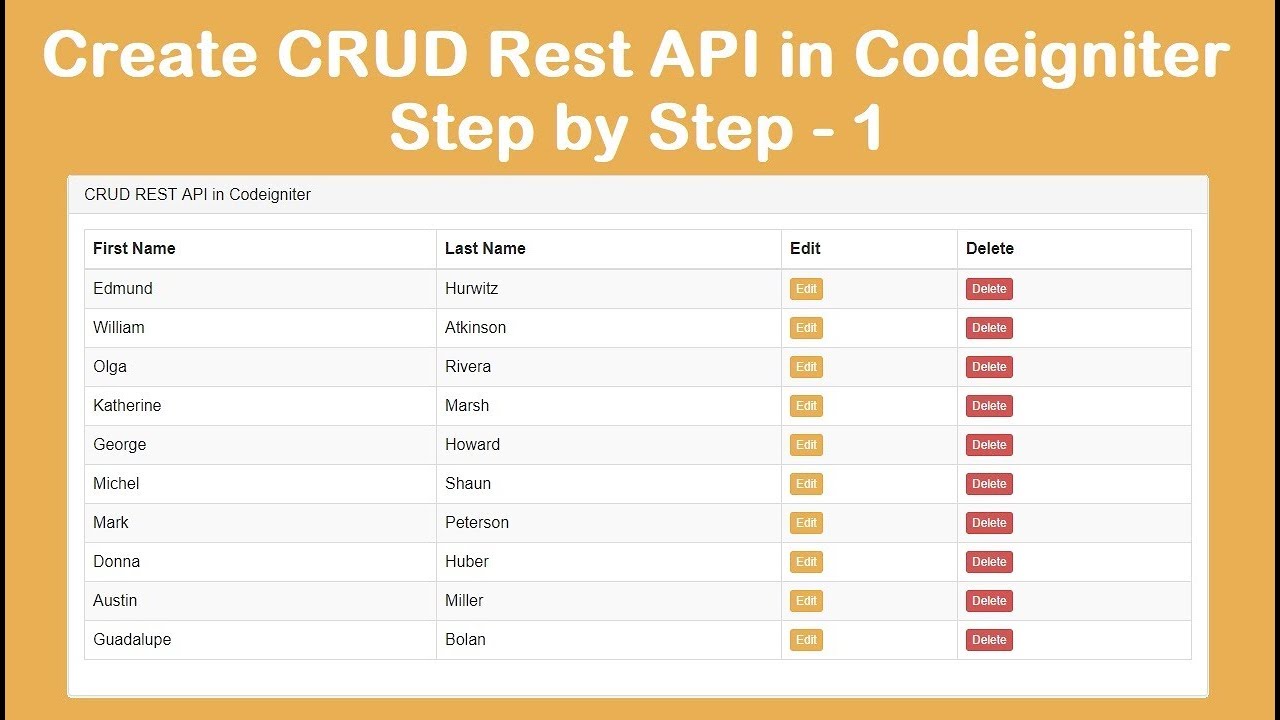 Create CRUD Rest API in Codeigniter
Step by Step - 1

CRUD REST API in Codeigniter

| First Name | Last Name | Edit | Delete |
|---|---|---|---|
| Edmund | Hurwitz | Edit | Delete |
| William | Atkinson | Edit | Delete |
| Olga | Rivera | Edit | Delete |
| Katherine | Marsh | Edit | Delete |
| George | Howard | Edit | Delete |
| Michel | Shaun | Edit | Delete |
| Mark | Peterson | Edit | Delete |
| Donna | Huber | Edit | Delete |
| Austin | Miller | Edit | Delete |
| Guadalupe | Bolan | Edit | Delete |